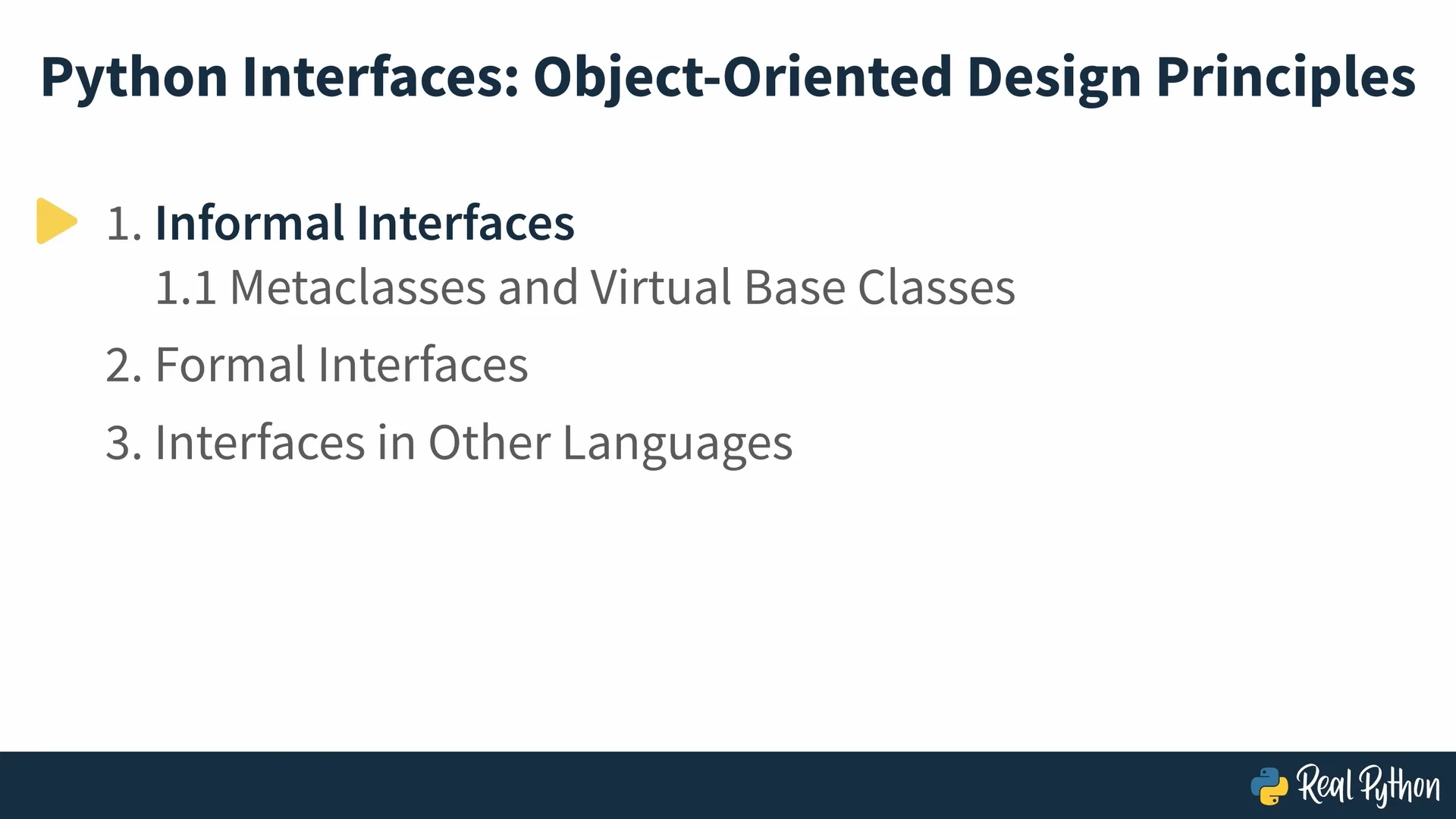 Python Interfaces: Object-Oriented Design Principles

1. Informal Interfaces
1.1 Metaclasses and Virtual Base Classes
2. Formal Interfaces
3. Interfaces in Other Languages

Real Python